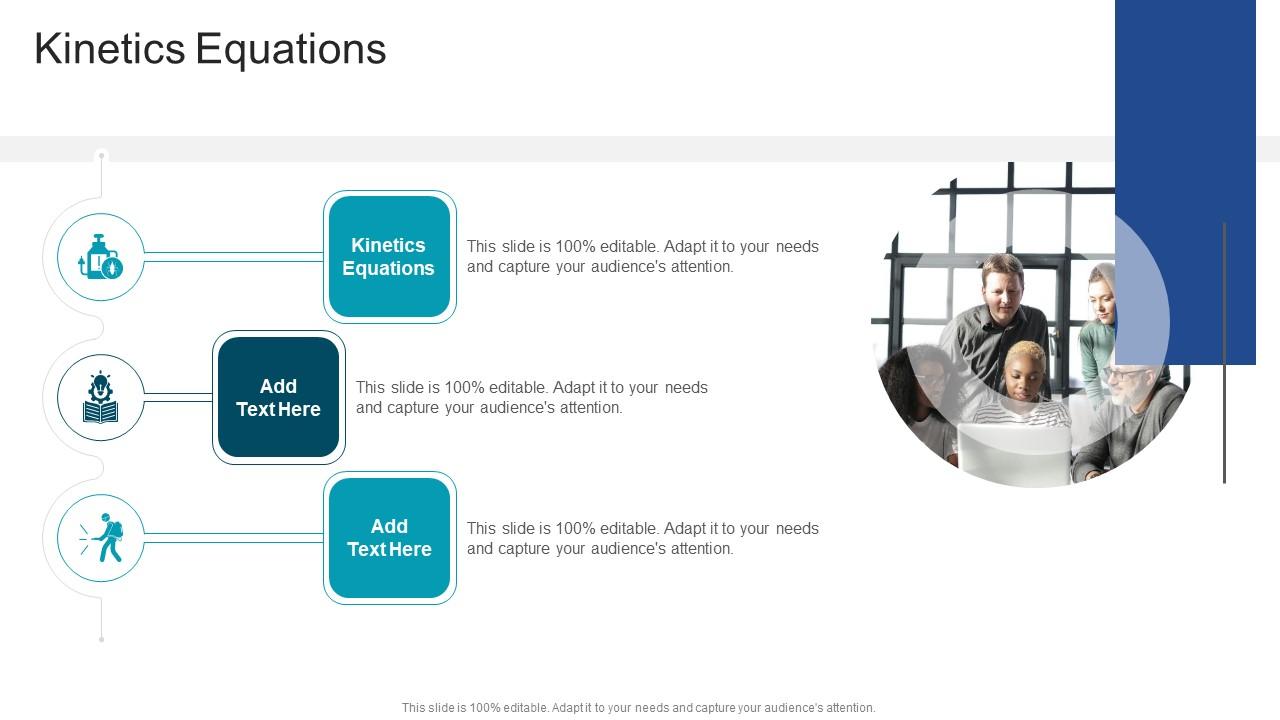 Kinetics Equations

Kinetics Equations

This slide is 100% editable. Adapt it to your needs and capture your audience's attention.

Add Text Here

This slide is 100% editable. Adapt it to your needs and capture your audience's attention.

Add Text Here

This slide is 100% editable. Adapt it to your needs and capture your audience's attention.

This slide is 100% editable. Adapt it to your needs and capture your audience's attention.